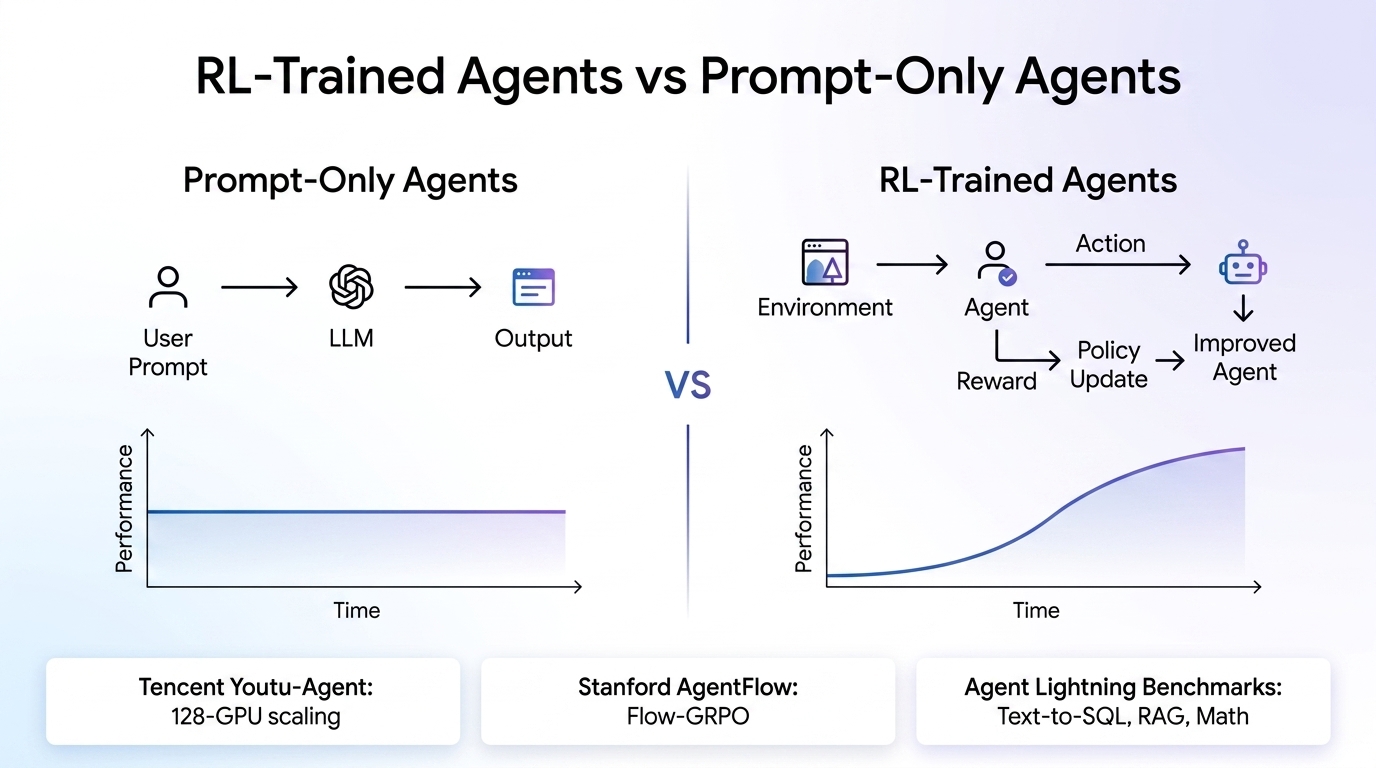 RL-Trained Agents vs Prompt-Only Agents

Prompt-Only Agents

User Prompt

LLM

Output

Performance

Time

VS

RL-Trained Agents

Environment

Agent

Action

Reward

Policy Update

Improved Agent

Performance

Time

Tencent Youtu-Agent:
128-GPU scaling

Stanford AgentFlow:
Flow-GRPO

Agent Lightning Benchmarks:
Text-to-SQL, RAG, Math